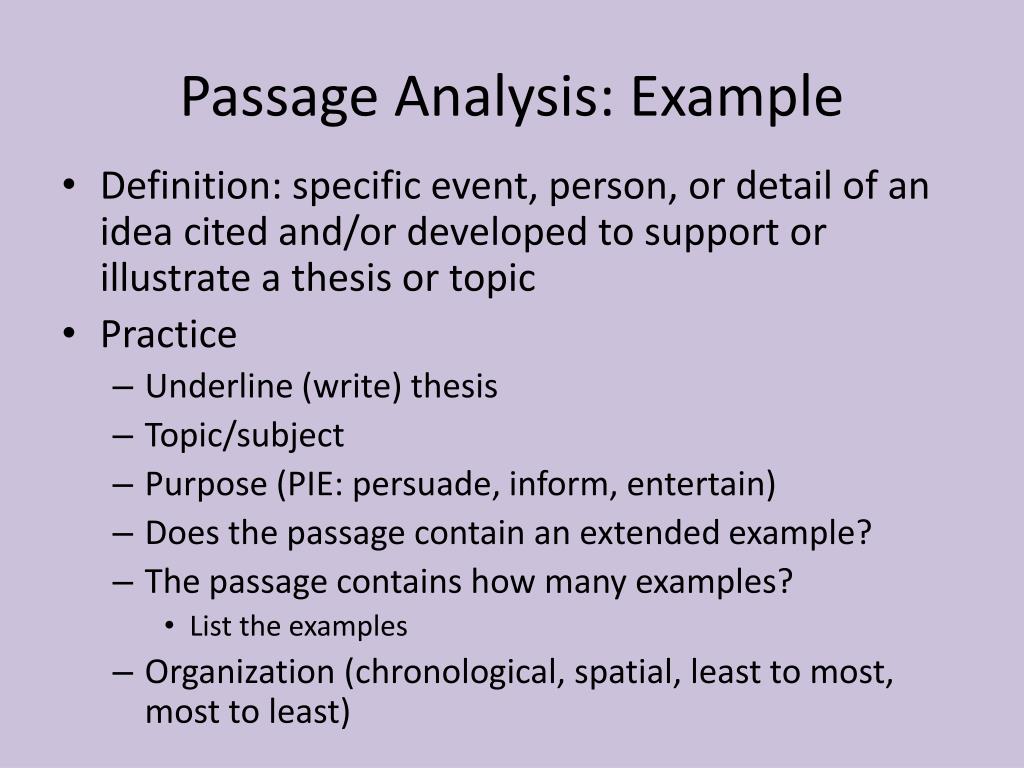 Passage Analysis: Example

• Definition: specific event, person, or detail of an idea cited and/or developed to support or illustrate a thesis or topic
• Practice
– Underline (write) thesis
– Topic/subject
– Purpose (PIE: persuade, inform, entertain)
– Does the passage contain an extended example?
– The passage contains how many examples?
• List the examples
– Organization (chronological, spatial, least to most, most to least)